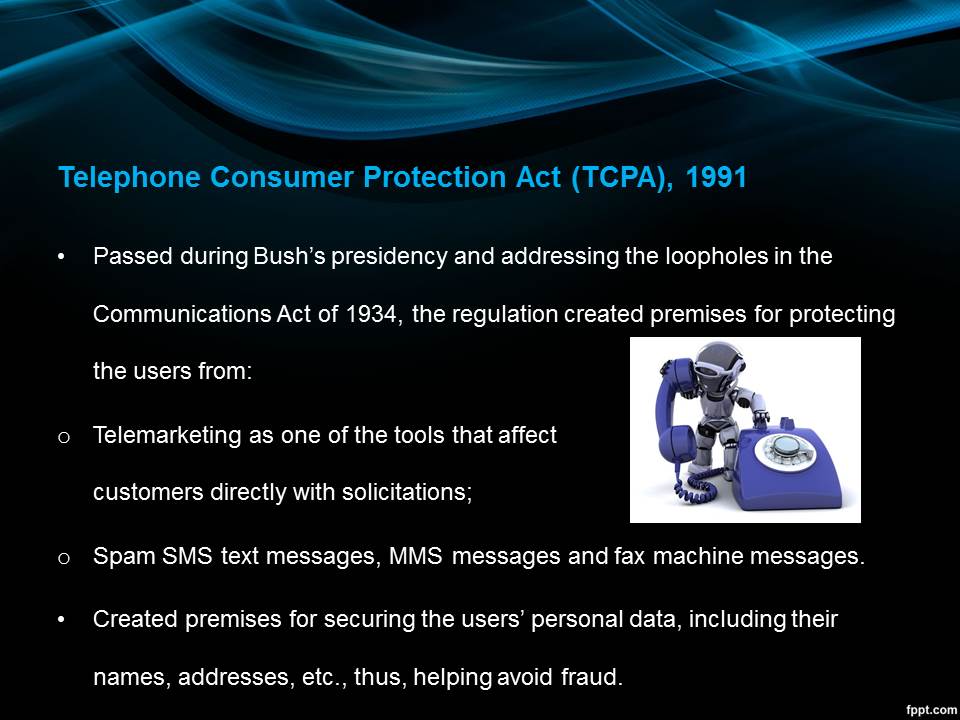 Telephone Consumer Protection Act (TCPA), 1991

• Passed during Bush's presidency and addressing the loopholes in the Communications Act of 1934, the regulation created premises for protecting the users from:

o Telemarketing as one of the tools that affect customers directly with solicitations;

o Spam SMS text messages, MMS messages and fax machine messages.

• Created premises for securing the users' personal data, including their names, addresses, etc., thus, helping avoid fraud.

fppt.com